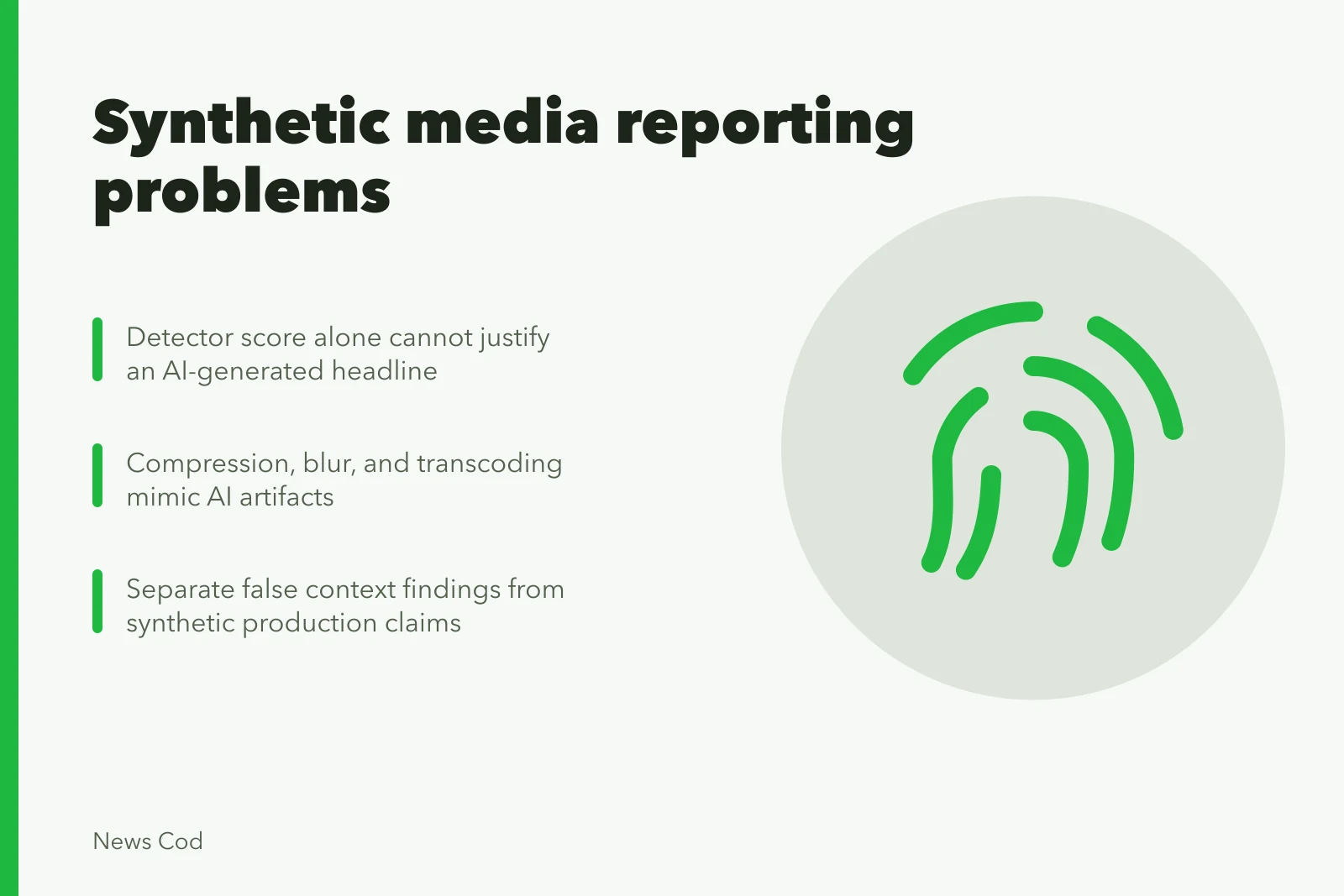 Synthetic media reporting problems

Detector score alone cannot justify an AI-generated headline

Compression, blur, and transcoding mimic AI artifacts

Separate false context findings from synthetic production claims

News Cod